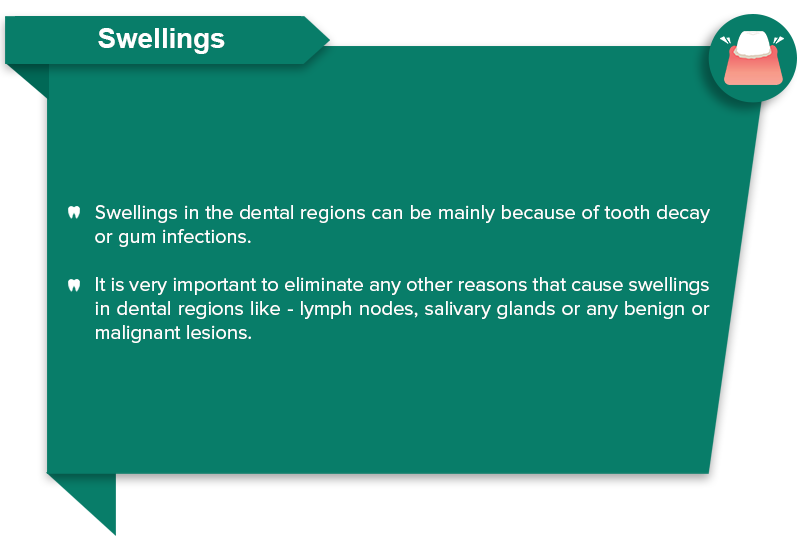 Swellings

Swellings in the dental regions can be mainly because of tooth decay or gum infections.

It is very important to eliminate any other reasons that cause swellings in dental regions like - lymph nodes, salivary glands or any benign or malignant lesions.